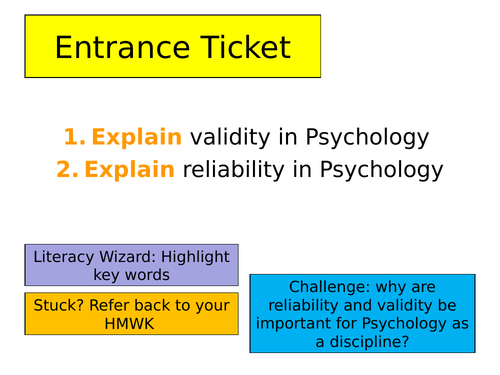 Entrance Ticket

1. Explain validity in Psychology
2. Explain reliability in Psychology

Literacy Wizard: Highlight key words

Stuck? Refer back to your HMWK

Challenge: why are reliability and validity be important for Psychology as a discipline?